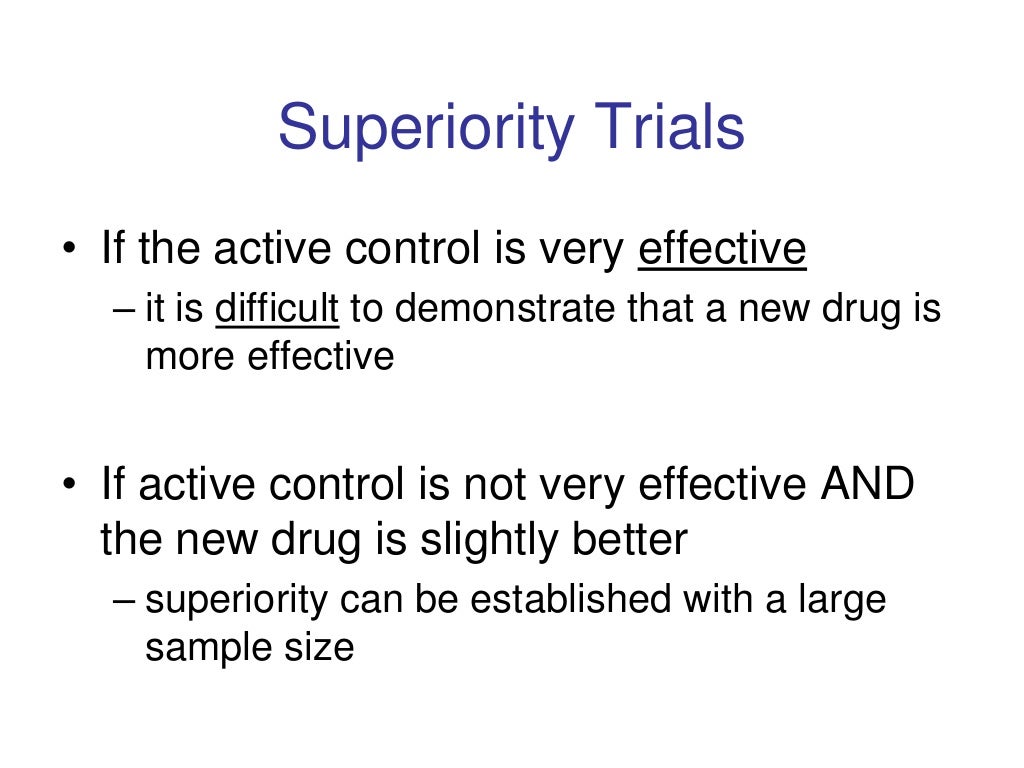 Superiority Trials

• If the active control is very effective
– it is difficult to demonstrate that a new drug is more effective

• If active control is not very effective AND the new drug is slightly better
– superiority can be established with a large sample size